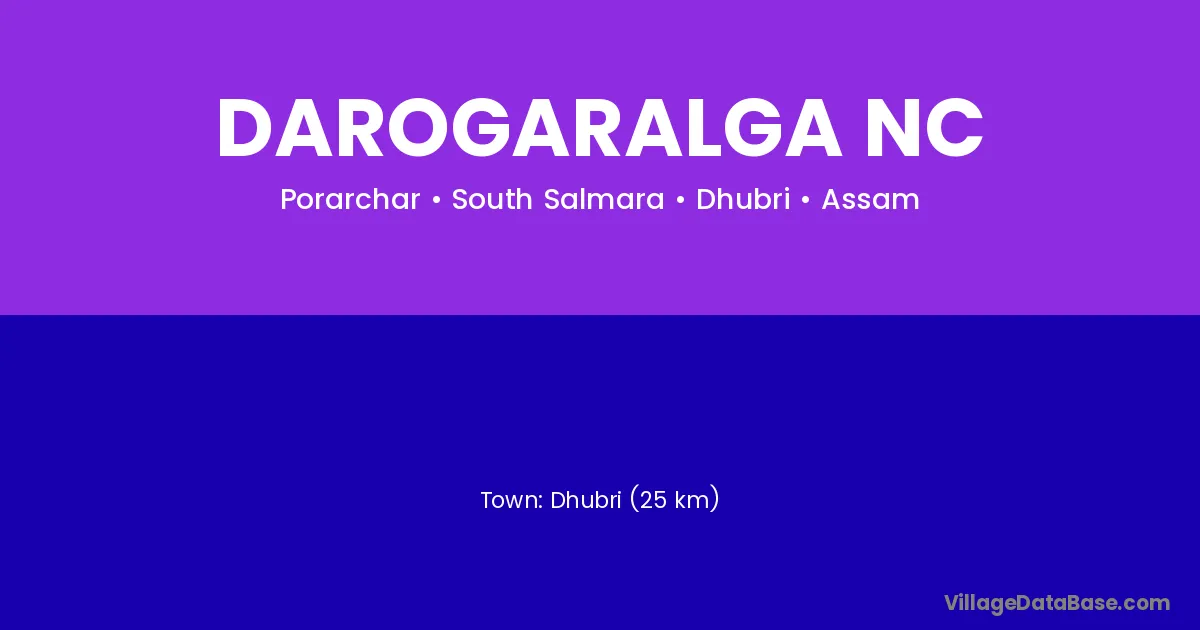 DAROGARALGA NC

Porarchar • South Salmara • Dhubri • Assam

Town: Dhubri (25 km)

VillageDataBase.com